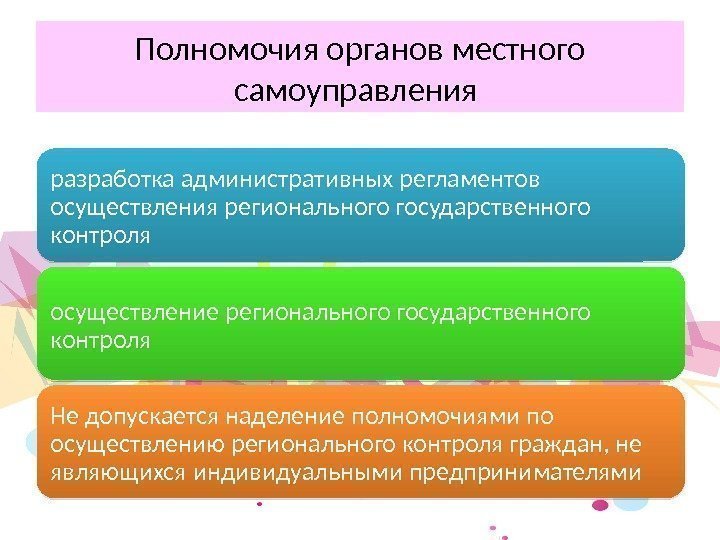 Полномочия органов местного самоуправления

разработка административных регламентов осуществления регионального государственного контроля

осуществление регионального государственного контроля

Не допускается наделение полномочиями по осуществлению регионального контроля граждан, не являющихся индивидуальными предпринимателями